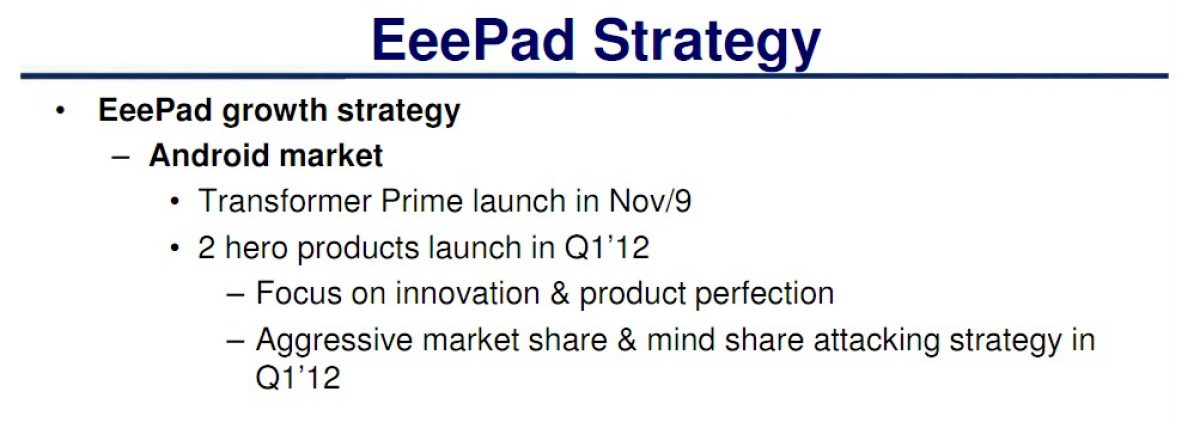 EeePad Strategy

• EeePad growth strategy
 – Android market
  • Transformer Prime launch in Nov/9
  • 2 hero products launch in Q1'12
   – Focus on innovation & product perfection
   – Aggressive market share & mind share attacking strategy in Q1'12